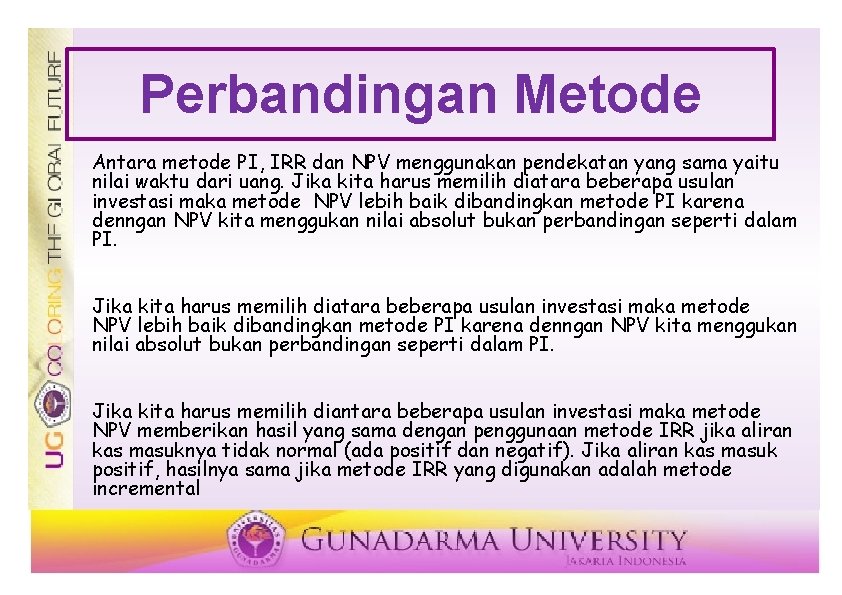 UG COLORING THE GLOBAL FUTURE

Perbandingan Metode

Antara metode PI, IRR dan NPV menggunakan pendekatan yang sama yaitu nilai waktu dari uang. Jika kita harus memilih diatara beberapa usulan investasi maka metode NPV lebih baik dibandingkan metode PI karena denngan NPV kita menggukan nilai absolut bukan perbandingan seperti dalam PI.

Jika kita harus memilih diatara beberapa usulan investasi maka metode NPV lebih baik dibandingkan metode PI karena denngan NPV kita menggukan nilai absolut bukan perbandingan seperti dalam PI.

Jika kita harus memilih diantara beberapa usulan investasi maka metode NPV memberikan hasil yang sama dengan penggunaan metode IRR jika aliran kas masuknya tidak normal (ada positif dan negatif). Jika aliran kas masuk positif, hasilnya sama jika metode IRR yang digunakan adalah metode incremental

GUNADARMA UNIVERSITY
JAKARTA INDONESIA